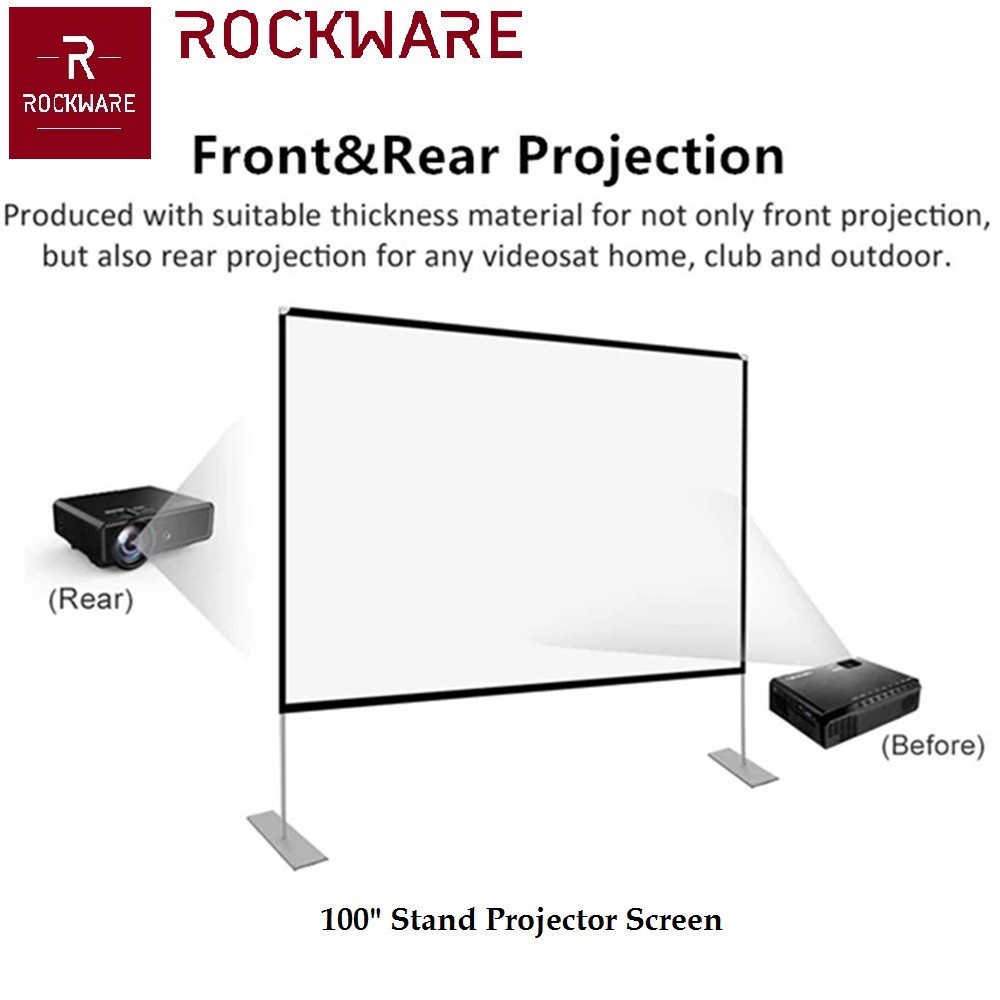 R
ROCKWARE

ROCKWARE

Front&Rear Projection

Produced with suitable thickness material for not only front projection, but also rear projection for any videosat home, club and outdoor.

(Rear)

(Before)

100" Stand Projector Screen